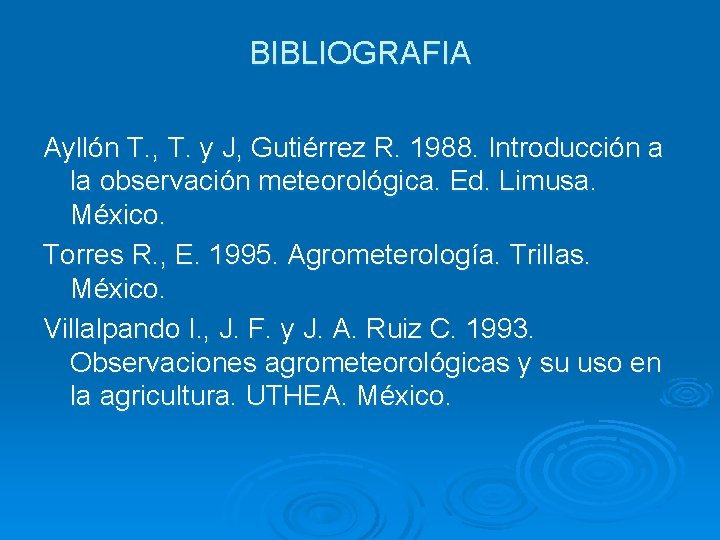 BIBLIOGRAFIA

Ayllón T., T. y J, Gutiérrez R. 1988. Introducción a la observación meteorológica. Ed. Limusa. México.

Torres R., E. 1995. Agrometerología. Trillas. México.

Villalpando I., J. F. y J. A. Ruiz C. 1993. Observaciones agrometeorológicas y su uso en la agricultura. UTHEA. México.